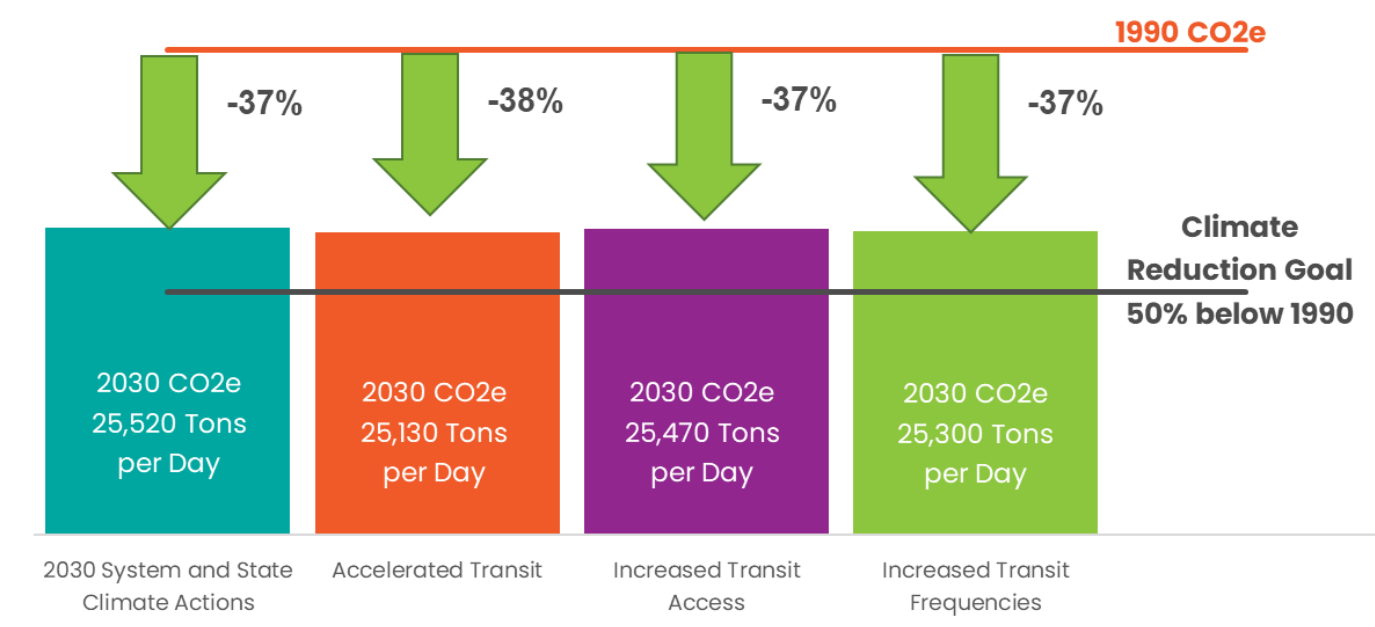 1990 CO2e

-37%

-38%

-37%

-37%

Climate Reduction Goal 50% below 1990

2030 CO2e 25,520 Tons per Day

2030 CO2e 25,130 Tons per Day

2030 CO2e 25,470 Tons per Day

2030 CO2e 25,300 Tons per Day

2030 System and State Climate Actions

Accelerated Transit

Increased Transit Access

Increased Transit Frequencies